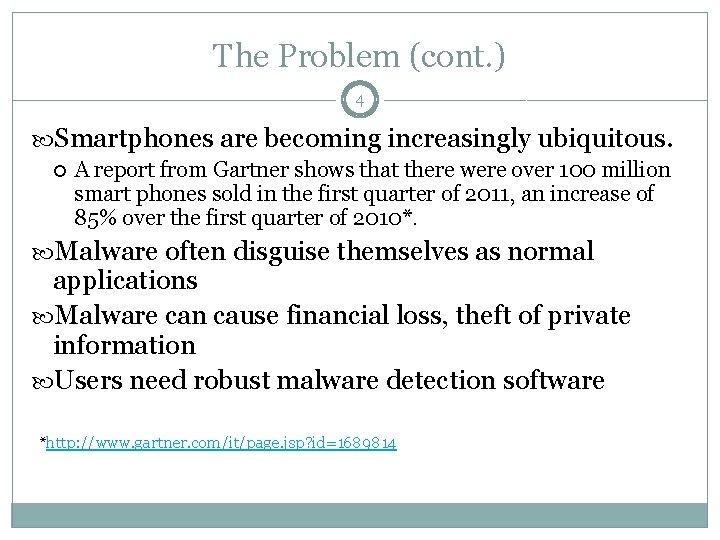 The Problem (cont.)

4

Smartphones are becoming increasingly ubiquitous.

A report from Gartner shows that there were over 100 million smart phones sold in the first quarter of 2011, an increase of 85% over the first quarter of 2010*.

Malware often disguise themselves as normal applications

Malware can cause financial loss, theft of private information

Users need robust malware detection software

*http://www.gartner.com/it/page.jsp?id=1689814